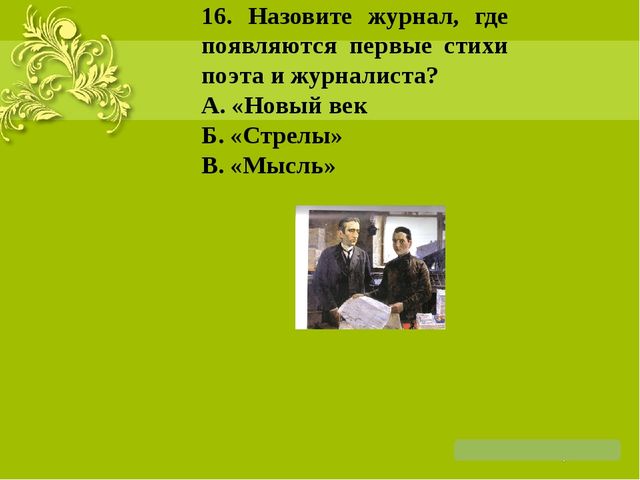 16. Назовите журнал, где появляются первые стихи поэта и журналиста?
А. «Новый век
Б. «Стрелы»
В. «Мысль»